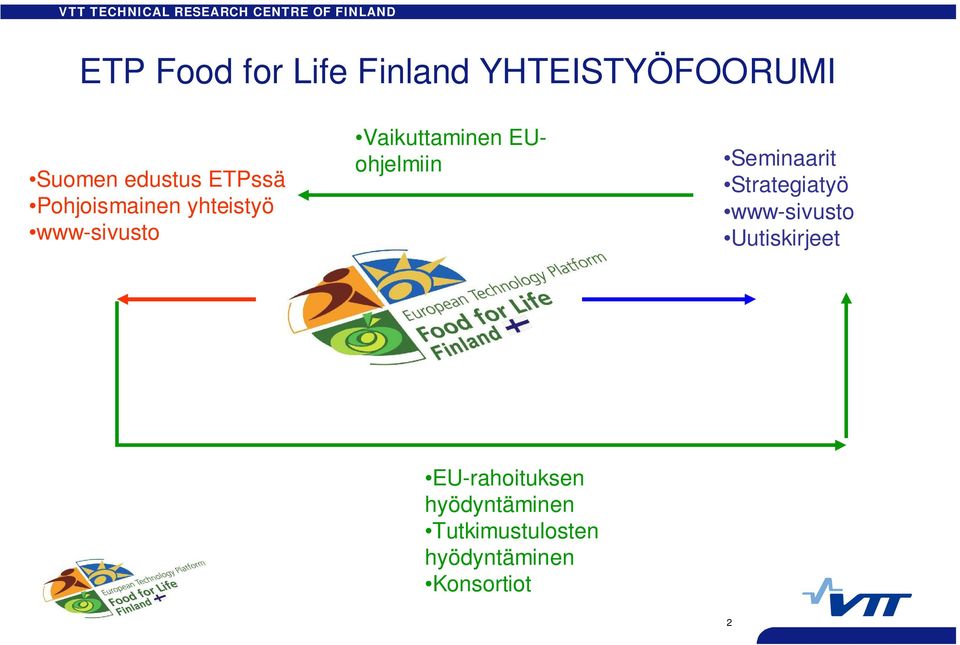 VTT TECHNICAL RESEARCH CENTRE OF FINLAND

ETP Food for Life Finland YHTEISTYÖFOORUMI

•Suomen edustus ETPssä
•Pohjoismainen yhteistyö
•www-sivusto

•Vaikuttaminen EU-ohjelmiin

•Seminaarit
•Strategiatyö
•www-sivusto
•Uutiskirjeet

European Technology Platform
Food for Life
Finland

•EU-rahoituksen hyödyntäminen
•Tutkimustulosten hyödyntäminen
•Konsortiot

European Technology Platform
Food for Life
Finland

VTT

2